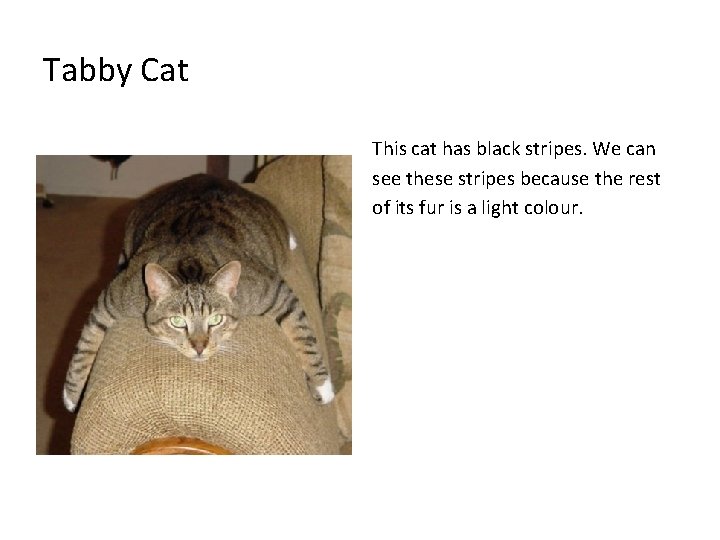 Tabby Cat

This cat has black stripes. We can see these stripes because the rest of its fur is a light colour.